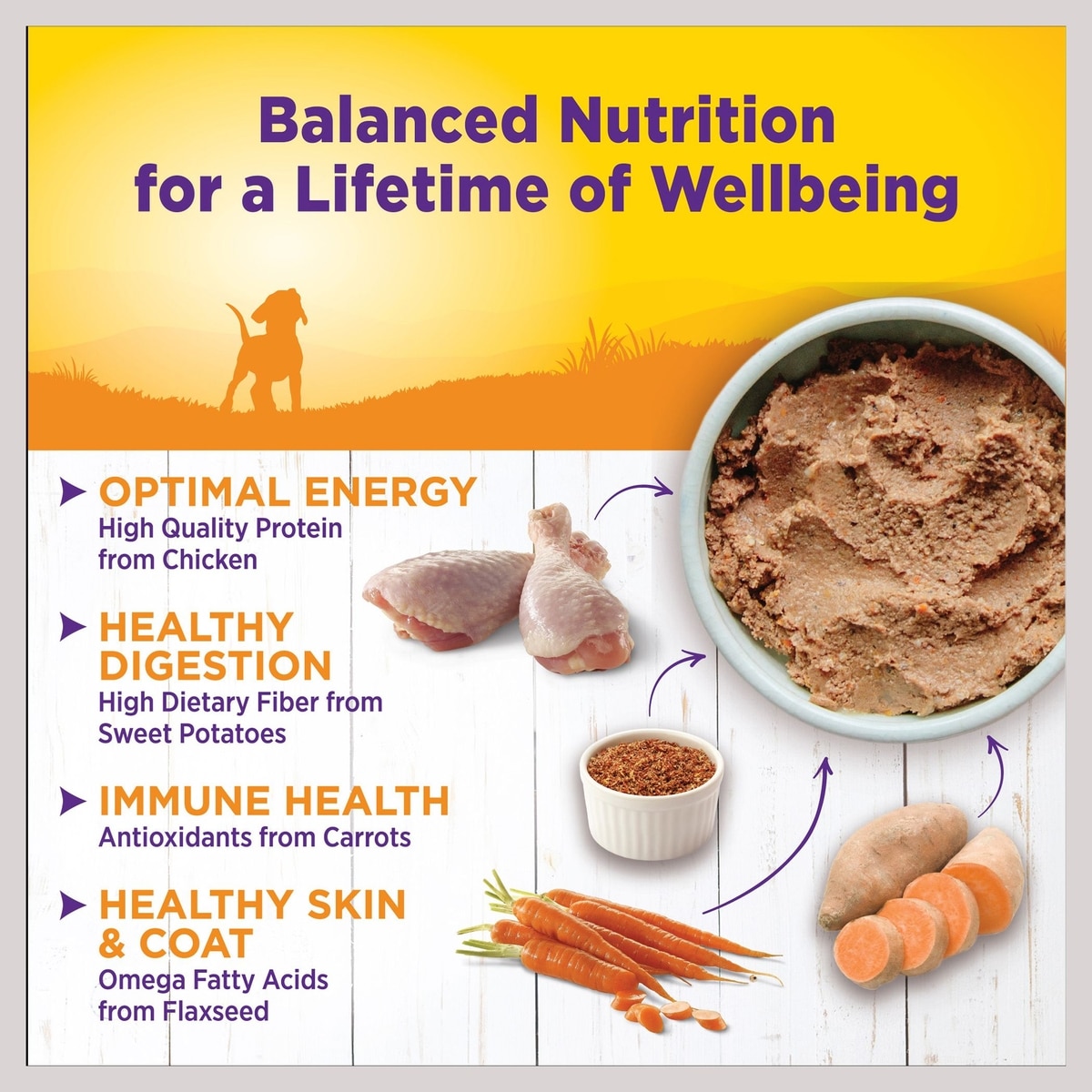 Balanced Nutrition for a Lifetime of Wellbeing

OPTIMAL ENERGY
High Quality Protein from Chicken

HEALTHY DIGESTION
High Dietary Fiber from Sweet Potatoes

IMMUNE HEALTH
Antioxidants from Carrots

HEALTHY SKIN & COAT
Omega Fatty Acids from Flaxseed